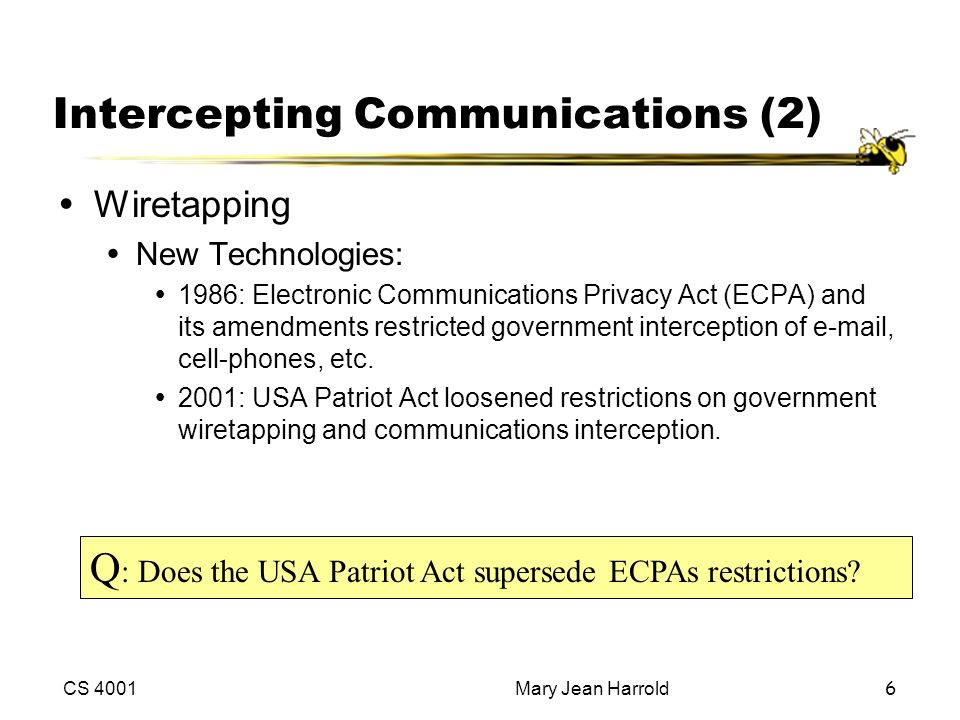 Intercepting Communications (2)

• Wiretapping
  • New Technologies:
    • 1986: Electronic Communications Privacy Act (ECPA) and its amendments restricted government interception of e-mail, cell-phones, etc.
    • 2001: USA Patriot Act loosened restrictions on government wiretapping and communications interception.

Q: Does the USA Patriot Act supersede ECPAs restrictions?

CS 4001

Mary Jean Harrold

6